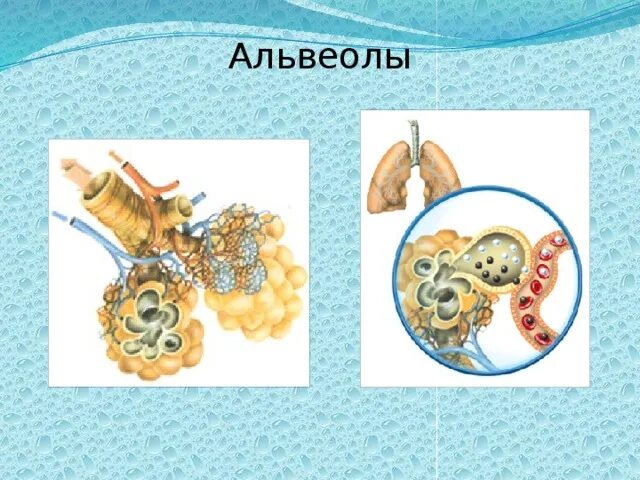 Альвеолы